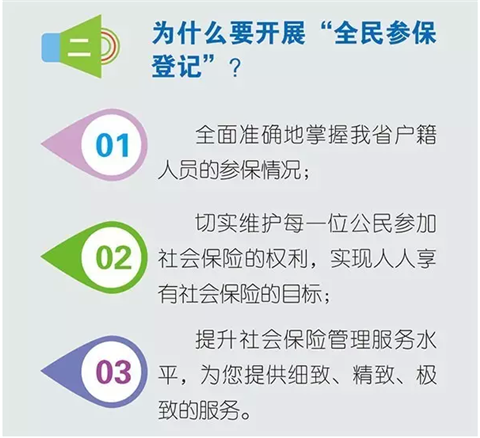 二

为什么要开展“全民参保登记”？

01

全面准确地掌握我省户籍人员的参保情况；

02

切实维护每一位公民参加社会保险的权利，实现人人享有社会保险的目标；

03

提升社会保险管理服务水平，为您提供细致、精致、极致的服务。